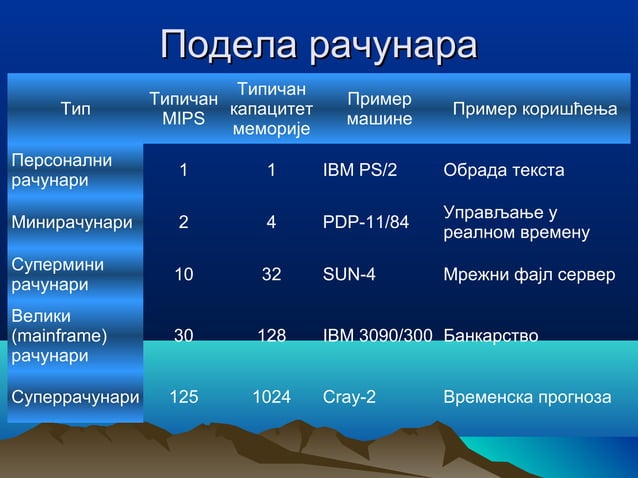 Подела рачунара

| Тип | Типичан MIPS | Типичан капацитет меморије | Пример машине | Пример коришћења |
|---|---|---|---|---|
| Персонални рачунари | 1 | 1 | IBM PS/2 | Обрада текста |
| Минирачунари | 2 | 4 | PDP-11/84 | Управљање у реалном времену |
| Супермини рачунари | 10 | 32 | SUN-4 | Мрежни фајл сервер |
| Велики (mainframe) рачунари | 30 | 128 | IBM 3090/300 | Банкарство |
| Суперрачунари | 125 | 1024 | Cray-2 | Временска прогноза |